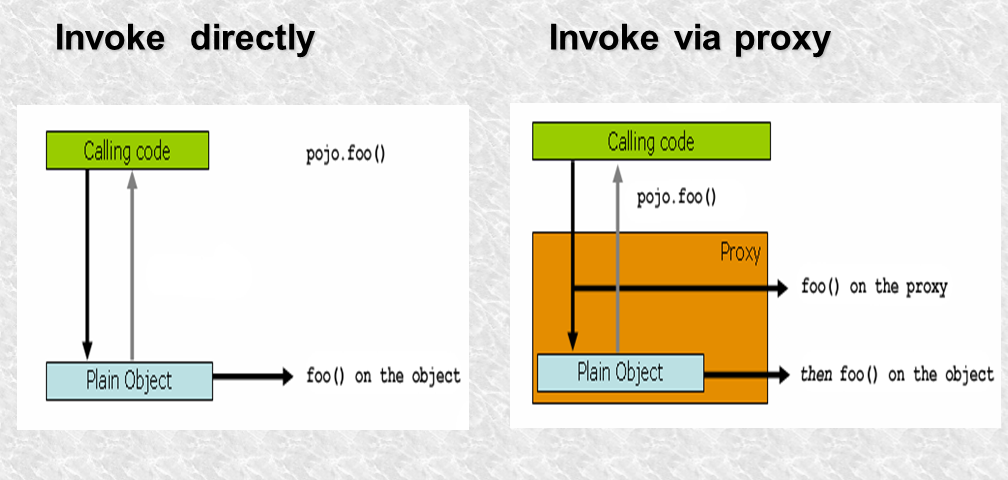 Invoke directly

Calling code

pojo.foo()

Plain Object

foo() on the object

Invoke via proxy

Calling code

pojo.foo()

Proxy

foo() on the proxy

Plain Object

then foo() on the object